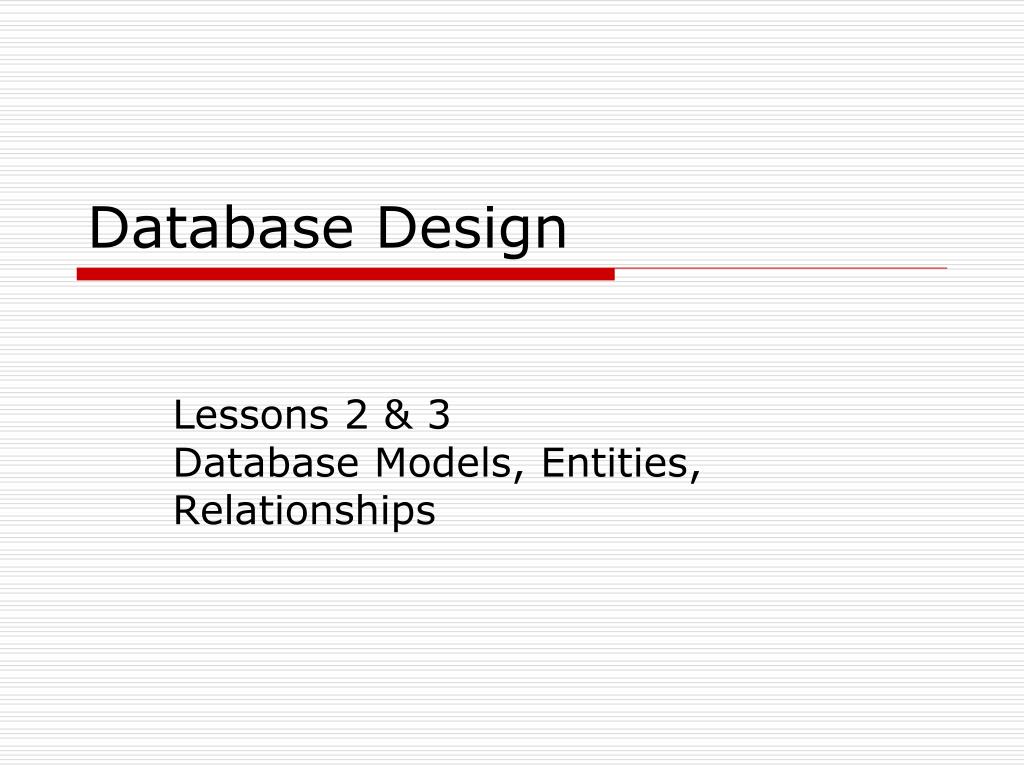 Database Design

Lessons 2 & 3
Database Models, Entities, Relationships